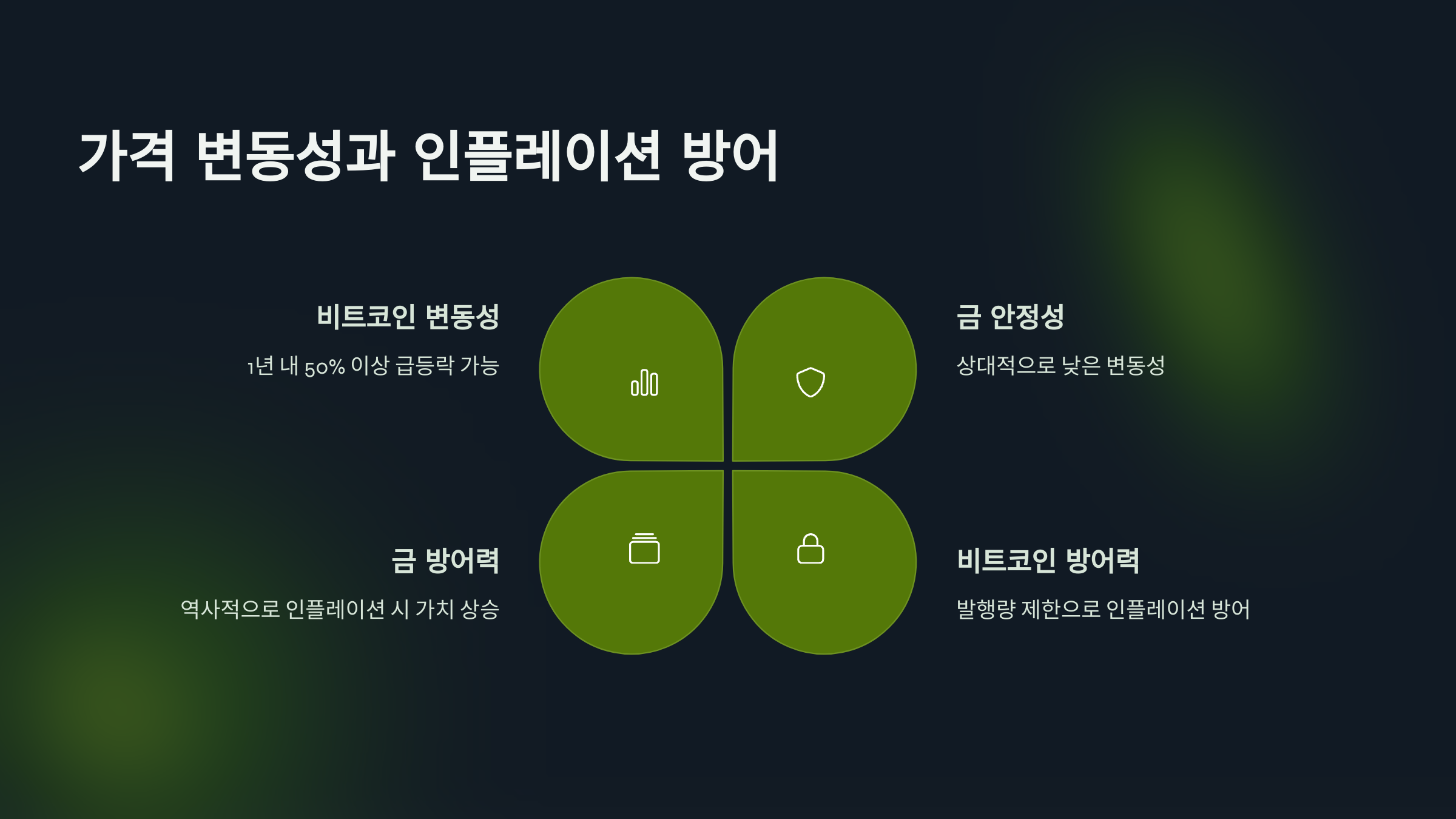 가격 변동성과 인플레이션 방어

비트코인 변동성

1년 내 50% 이상 급등락 가능

금 안정성

상대적으로 낮은 변동성

금 방어력

역사적으로 인플레이션 시 가치 상승

비트코인 방어력

발행량 제한으로 인플레이션 방어